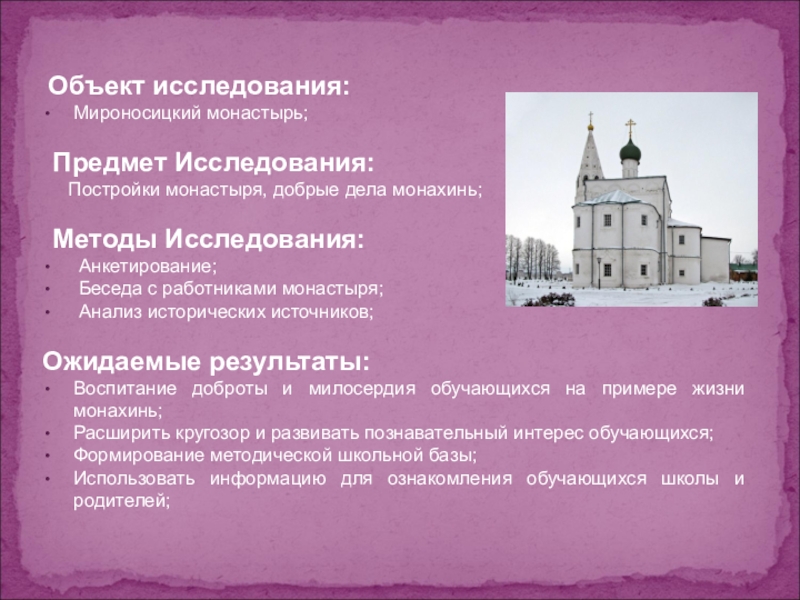 Объект исследования:
• Мироносицкий монастырь;

Предмет Исследования:
Постройки монастыря, добрые дела монахинь;

Методы Исследования:
• Анкетирование;
• Беседа с работниками монастыря;
• Анализ исторических источников;

Ожидаемые результаты:
• Воспитание доброты и милосердия обучающихся на примере жизни монахинь;
• Расширить кругозор и развивать познавательный интерес обучающихся;
• Формирование методической школьной базы;
• Использовать информацию для ознакомления обучающихся школы и родителей;